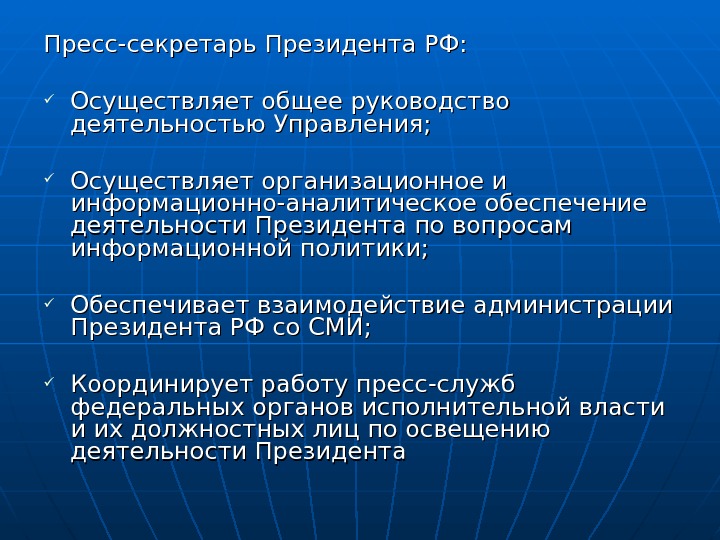 Пресс-секретарь Президента РФ:

✓ Осуществляет общее руководство деятельностью Управления;

✓ Осуществляет организационное и информационно-аналитическое обеспечение деятельности Президента по вопросам информационной политики;

✓ Обеспечивает взаимодействие администрации Президента РФ со СМИ;

✓ Координирует работу пресс-служб федеральных органов исполнительной власти и их должностных лиц по освещению деятельности Президента